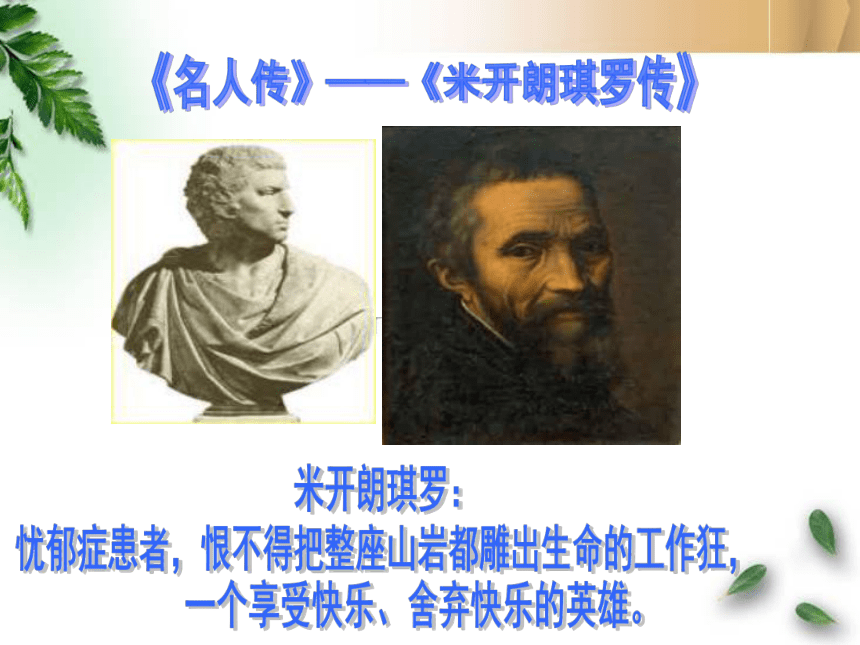 《名人传》——《米开朗琪罗传》

米开朗琪罗：
忧郁症患者，恨不得把整座山岩都雕出生命的工作狂，
一个享受快乐、舍弃快乐的英雄。